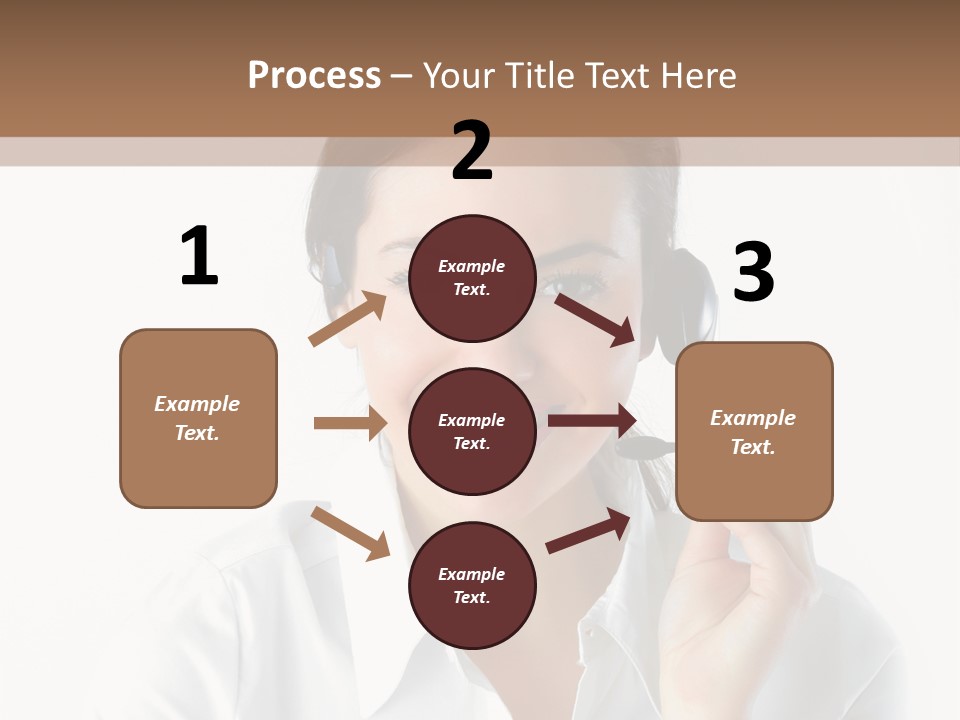 Process – Your Title Text Here

1

Example Text.

2

Example Text.

Example Text.

Example Text.

3

Example Text.